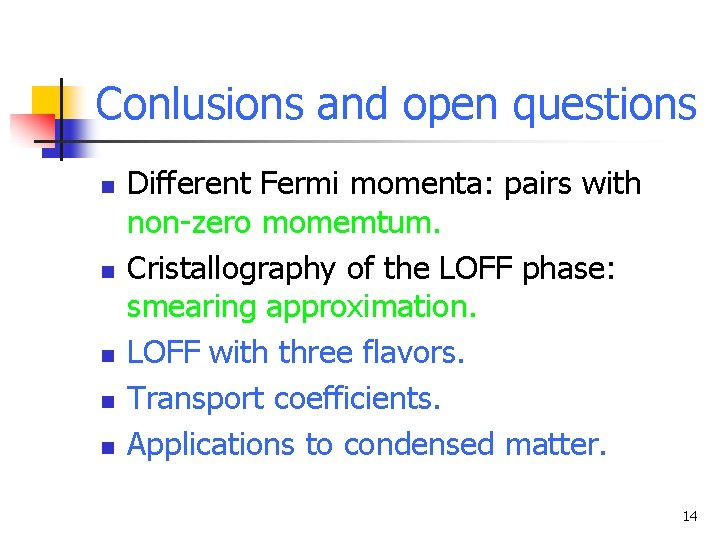 Conlusions and open questions

- Different Fermi momenta: pairs with non-zero momemtum.
- Cristallography of the LOFF phase: smearing approximation.
- LOFF with three flavors.
- Transport coefficients.
- Applications to condensed matter.

14